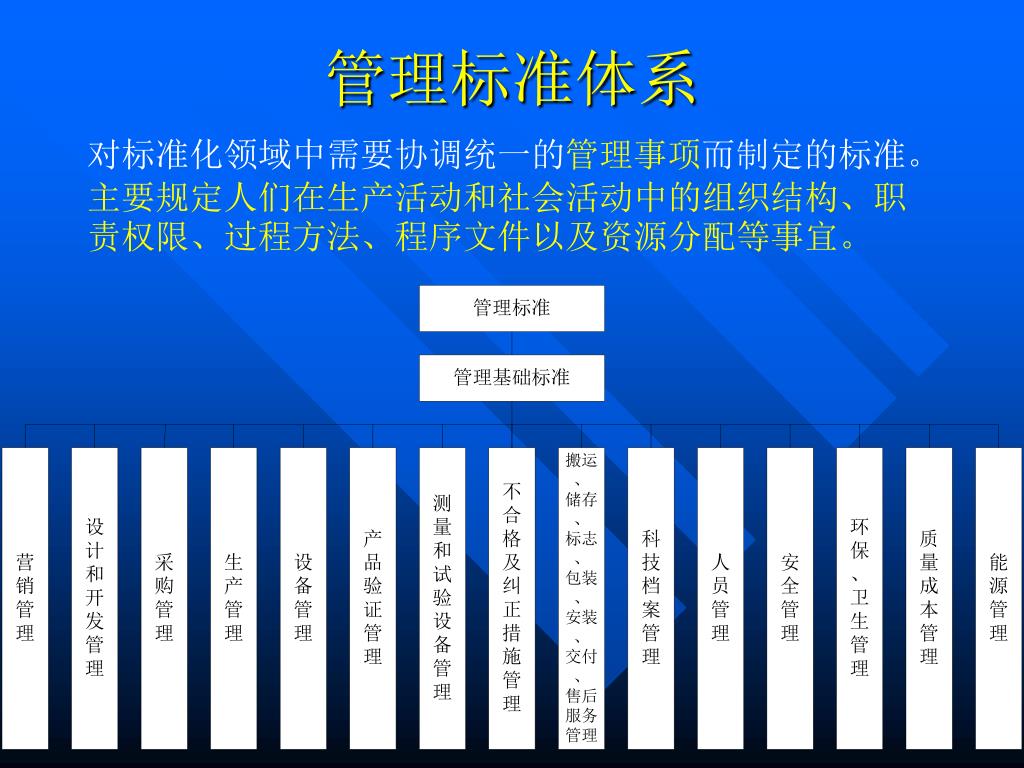 管理标准体系

对标准化领域中需要协调统一的管理事项而制定的标准。主要规定人们在生产活动和社会活动中的组织结构、职责权限、过程方法、程序文件以及资源分配等事宜。

管理标准

管理基础标准

营销管理

设计和开发管理

采购管理

生产管理

设备管理

产品验证管理

测量和试验设备管理

不合格及纠正措施管理

搬运、储存、标志、包装、安装、交付、售后服务管理

科技档案管理

人员管理

安全管理

环保、卫生管理

质量成本管理

能源管理